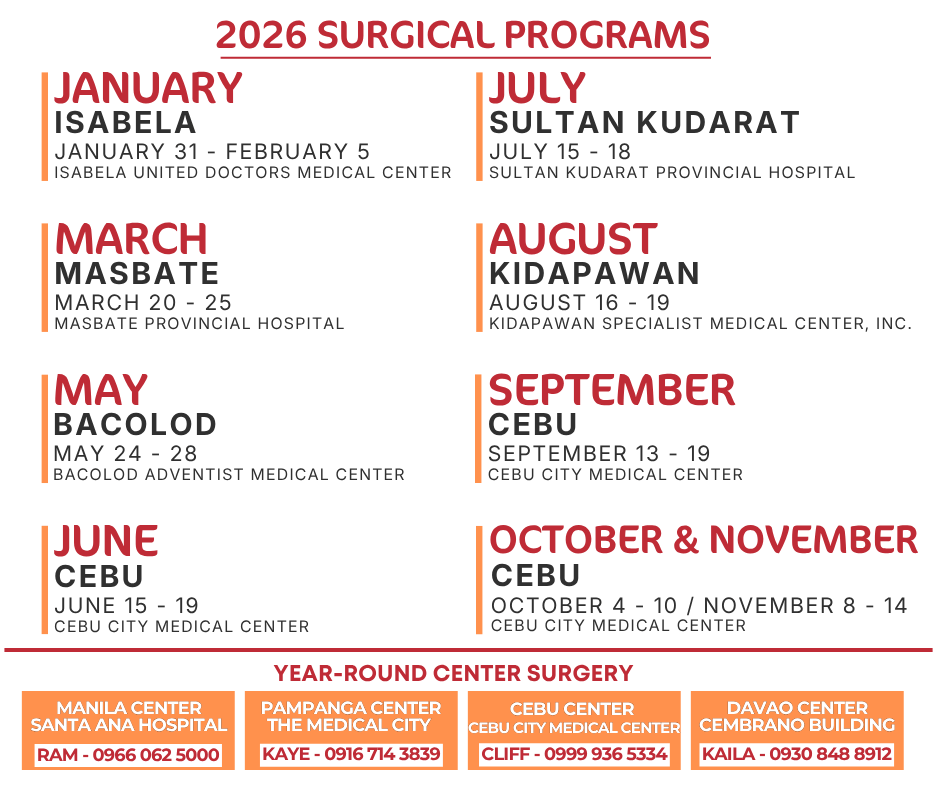 2026 SURGICAL PROGRAMS

JANUARY
ISABELA
JANUARY 31 - FEBRUARY 5
ISABELA UNITED DOCTORS MEDICAL CENTER

MARCH
MASBATE
MARCH 20 - 25
MASBATE PROVINCIAL HOSPITAL

MAY
BACOLOD
MAY 24 - 28
BACOLOD ADVENTIST MEDICAL CENTER

JUNE
CEBU
JUNE 15 - 19
CEBU CITY MEDICAL CENTER

JULY
SULTAN KUDARAT
JULY 15 - 18
SULTAN KUDARAT PROVINCIAL HOSPITAL

AUGUST
KIDAPAWAN
AUGUST 16 - 19
KIDAPAWAN SPECIALIST MEDICAL CENTER, INC.

SEPTEMBER
CEBU
SEPTEMBER 13 - 19
CEBU CITY MEDICAL CENTER

OCTOBER & NOVEMBER
CEBU
OCTOBER 4 - 10 / NOVEMBER 8 - 14
CEBU CITY MEDICAL CENTER

YEAR-ROUND CENTER SURGERY

MANILA CENTER
SANTA ANA HOSPITAL
RAM - 0966 062 5000

PAMPANGA CENTER
THE MEDICAL CITY
KAYE - 0916 714 3839

CEBU CENTER
CEBU CITY MEDICAL CENTER
CLIFF - 0999 936 5334

DAVAO CENTER
CEMBRANO BUILDING
KAILA - 0930 848 8912